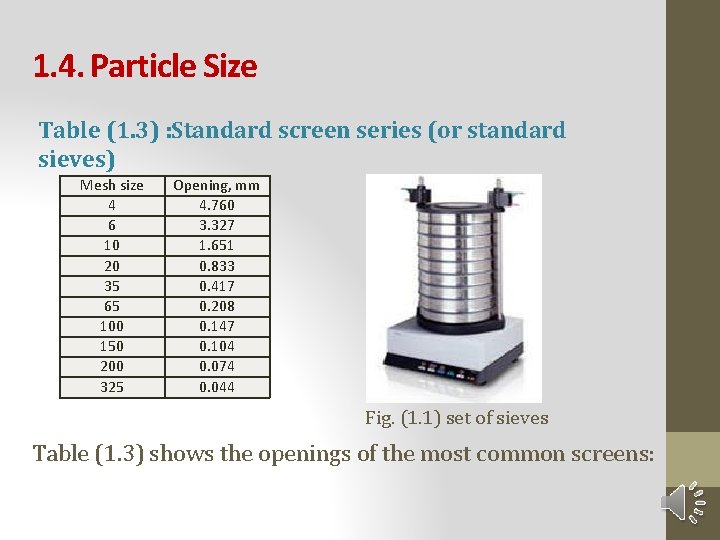 1.4. Particle Size

Table (1.3) :Standard screen series (or standard sieves)

| Mesh size | Opening, mm |
|---|---|
| 4 | 4.760 |
| 6 | 3.327 |
| 10 | 1.651 |
| 20 | 0.833 |
| 35 | 0.417 |
| 65 | 0.208 |
| 100 | 0.147 |
| 150 | 0.104 |
| 200 | 0.074 |
| 325 | 0.044 |

Fig. (1.1) set of sieves

Table (1.3) shows the openings of the most common screens: